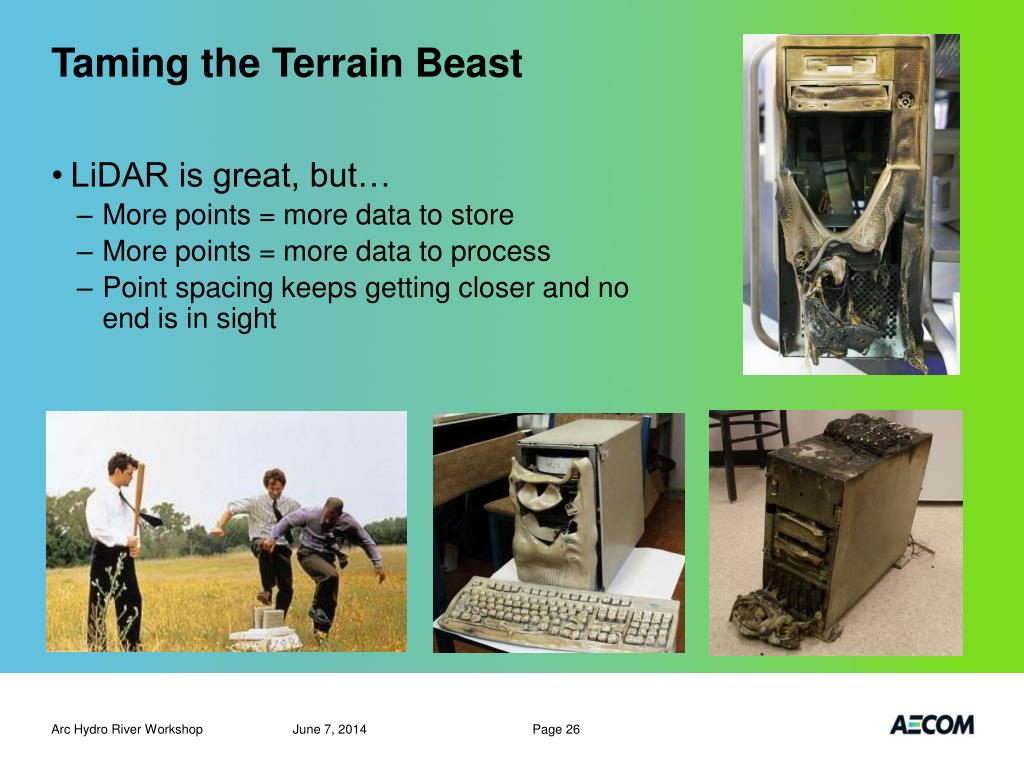 Taming the Terrain Beast

• LiDAR is great, but…
– More points = more data to store
– More points = more data to process
– Point spacing keeps getting closer and no end is in sight

Arc Hydro River Workshop June 7, 2014 Page 26

AECOM